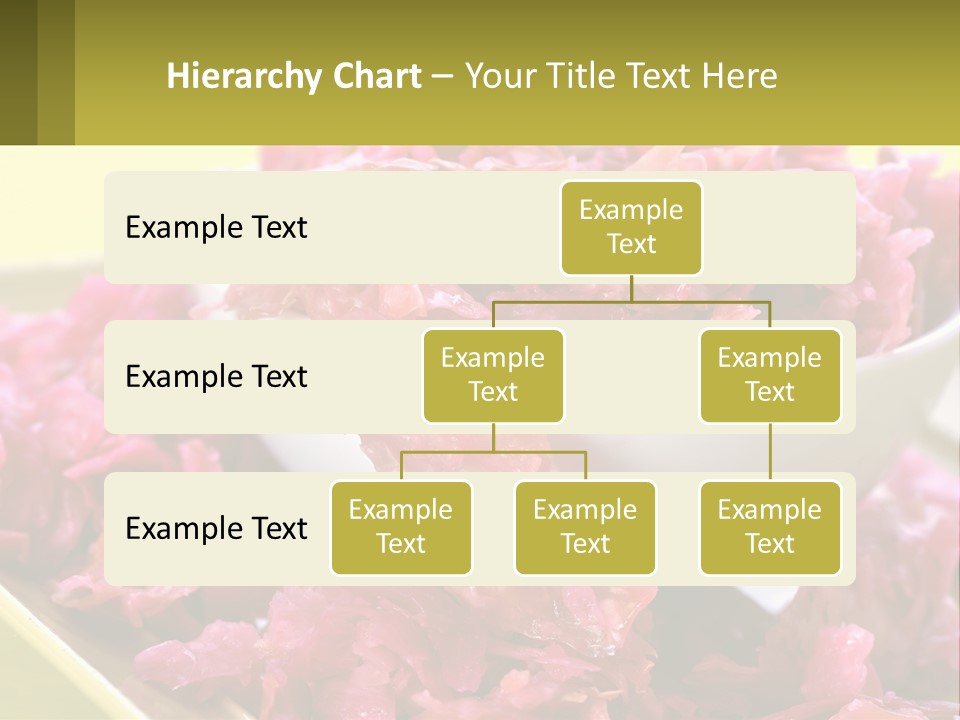 Hierarchy Chart – Your Title Text Here

Example Text

Example Text

Example Text

Example Text

Example Text

Example Text

Example Text

Example Text

Example Text